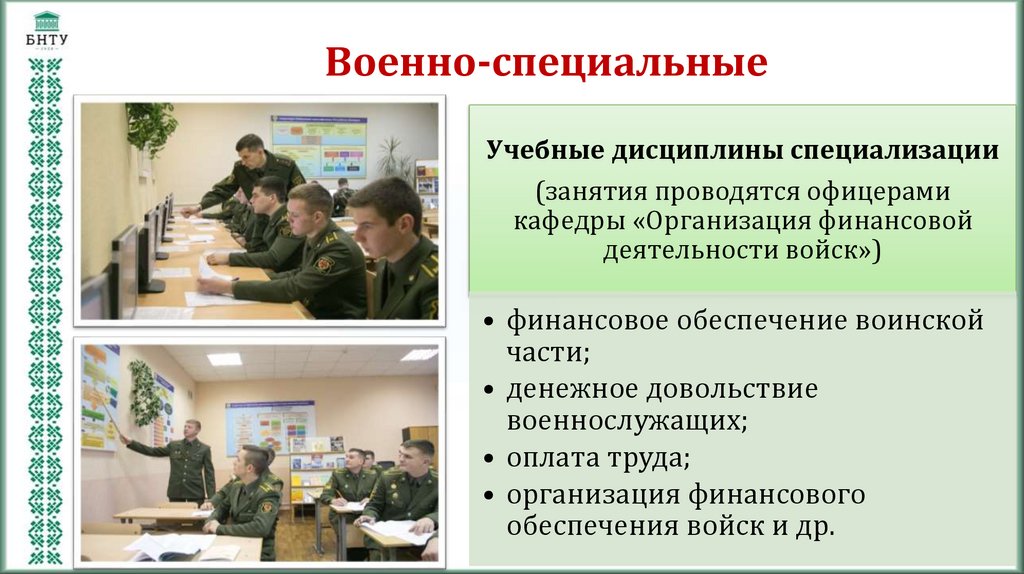 БНТУ

Военно-специальные

Учебные дисциплины специализации

(занятия проводятся офицерами кафедры «Организация финансовой деятельности войск»)

• финансовое обеспечение воинской части;
• денежное довольствие военнослужащих;
• оплата труда;
• организация финансового обеспечения войск и др.